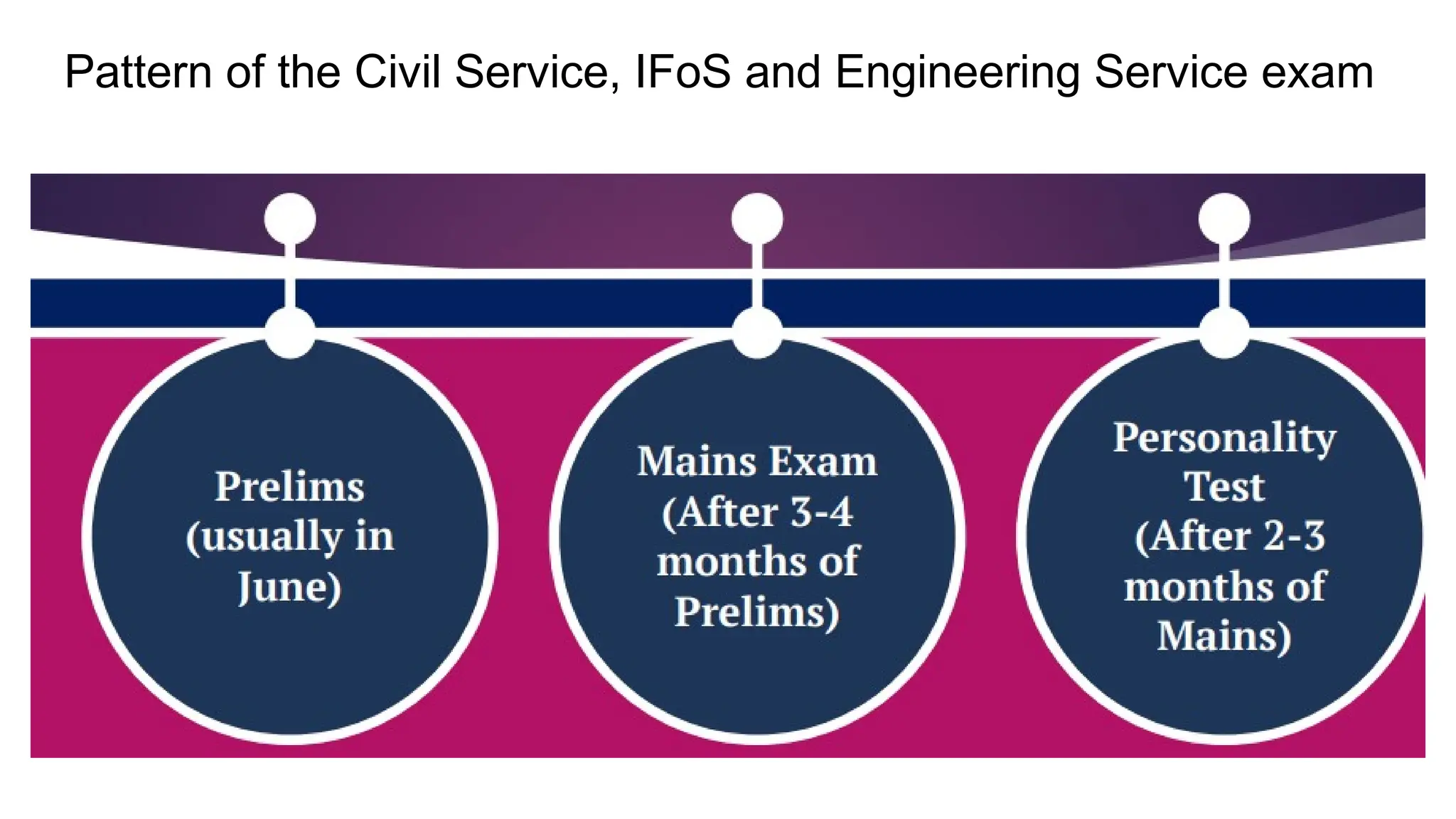 Pattern of the Civil Service, IFoS and Engineering Service exam

Prelims (usually in June)

Mains Exam (After 3-4 months of Prelims)

Personality Test (After 2-3 months of Mains)